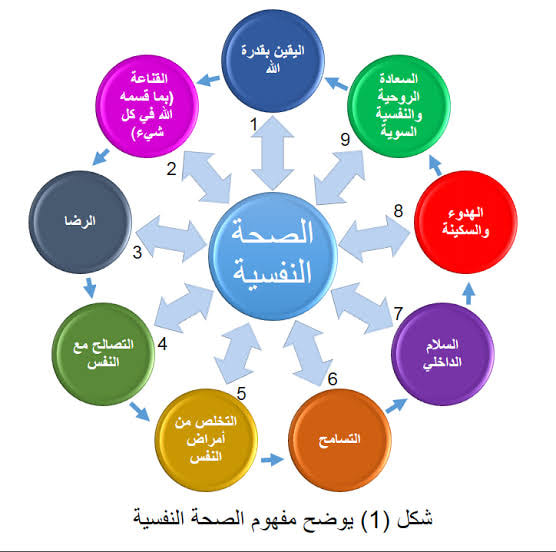 الصحة النفسية

1
اليقين بقدرة الله

2
القناعة (بما قسمه الله في كل شيء)

3
الرضا

4
التصالح مع النفس

5
التخلص من أمراض النفس

6
التسامح

7
السلام الداخلي

8
الهدوء والسكينة

9
السعادة الروحية والنفسية السوية

شكل (1) يوضح مفهوم الصحة النفسية